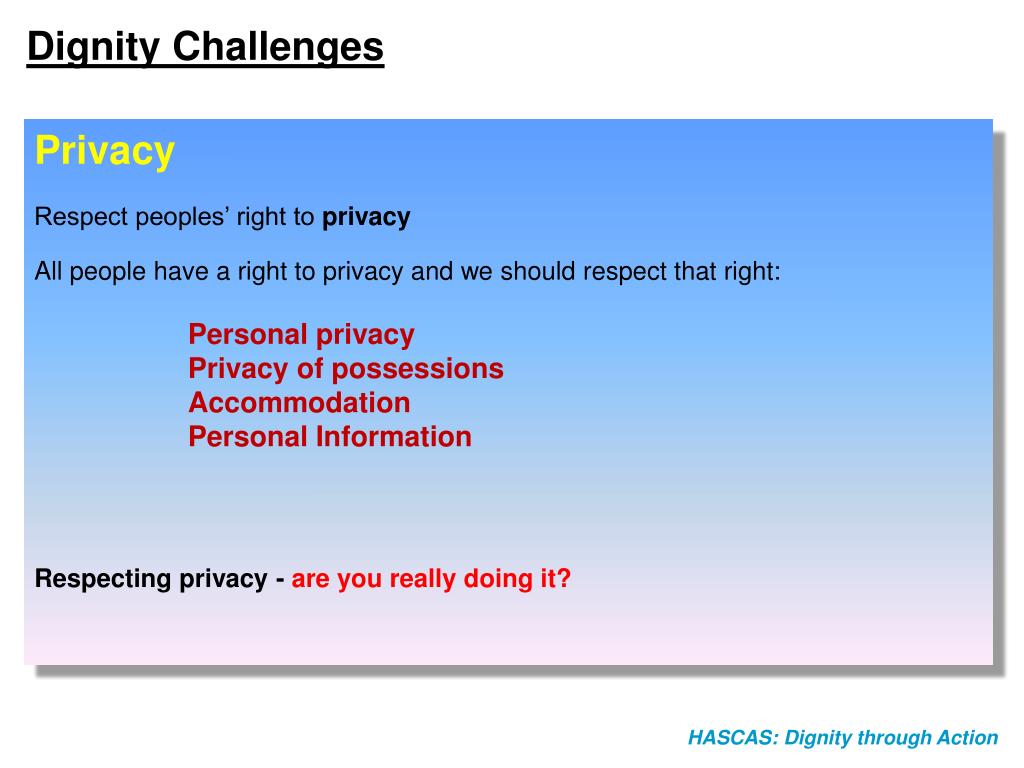 Dignity Challenges

Privacy

Respect peoples’ right to privacy

All people have a right to privacy and we should respect that right:

Personal privacy
Privacy of possessions
Accommodation
Personal Information

Respecting privacy - are you really doing it?

HASCAS: Dignity through Action